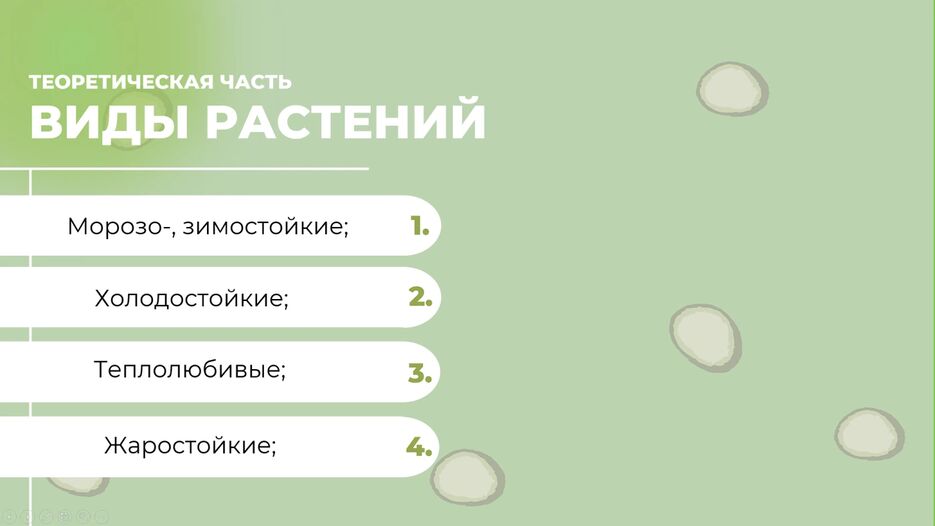 ТЕОРЕТИЧЕСКАЯ ЧАСТЬ

ВИДЫ РАСТЕНИЙ

Морозо-, зимостойкие; 1.

Холодостойкие; 2.

Теплолюбивые; 3.

Жаростойкие; 4.